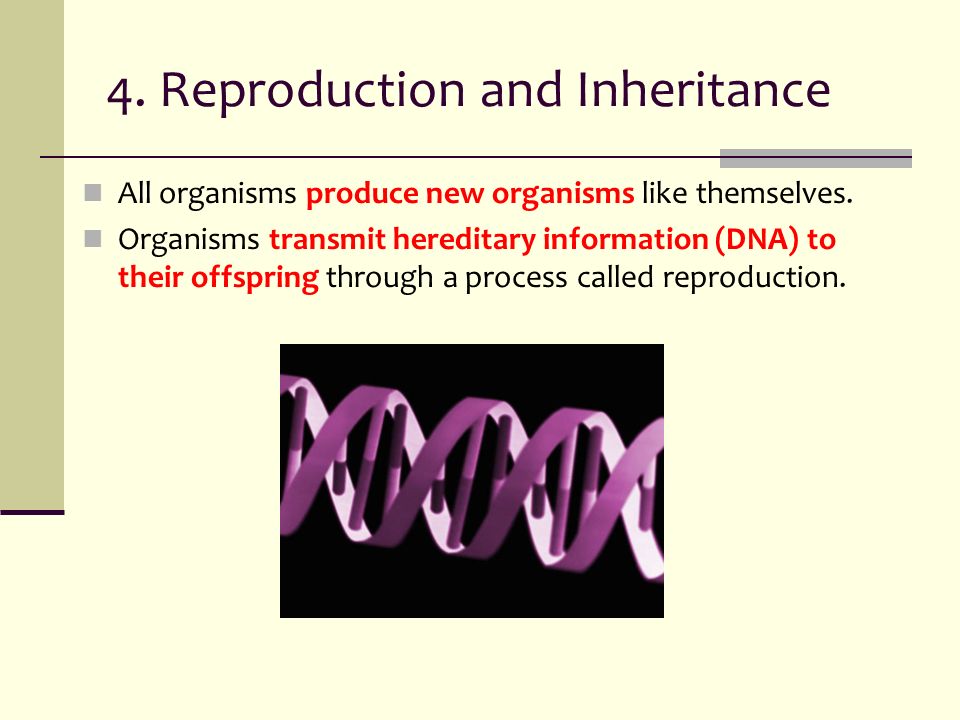 4. Reproduction and Inheritance

All organisms produce new organisms like themselves.

Organisms transmit hereditary information (DNA) to their offspring through a process called reproduction.